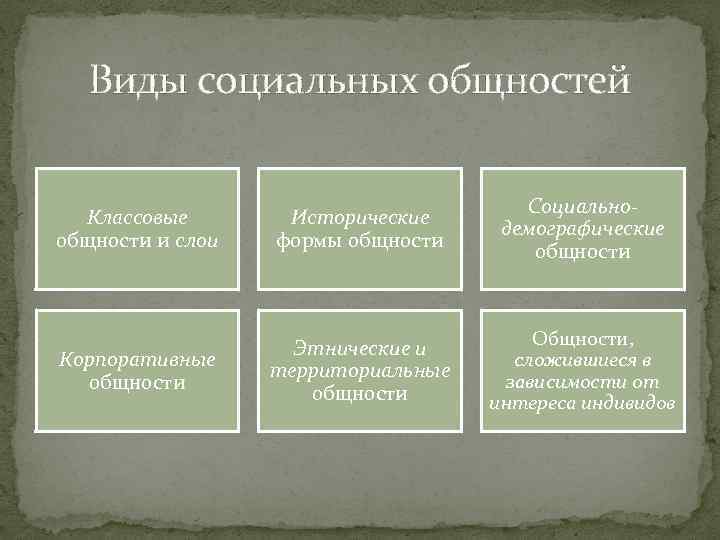 Виды социальных общностей

Классовые общности и слои

Исторические формы общности

Социально-демографические общности

Корпоративные общности

Этнические и территориальные общности

Общности, сложившиеся в зависимости от интереса индивидов